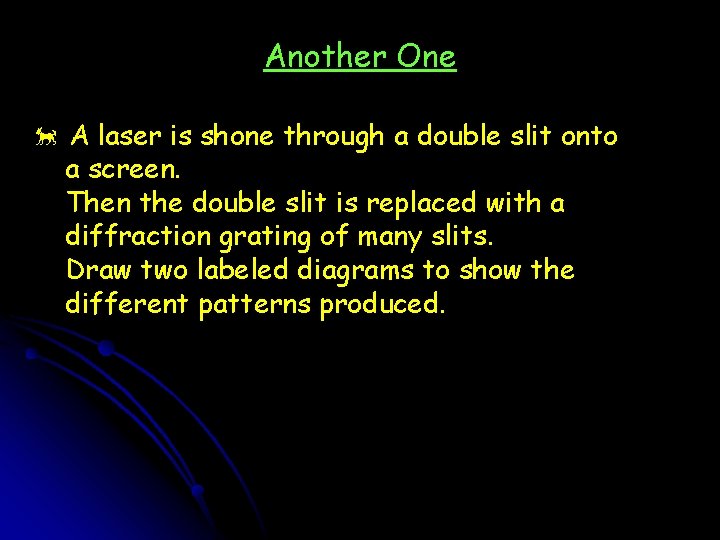 Another One

A laser is shone through a double slit onto a screen.
Then the double slit is replaced with a diffraction grating of many slits.
Draw two labeled diagrams to show the different patterns produced.